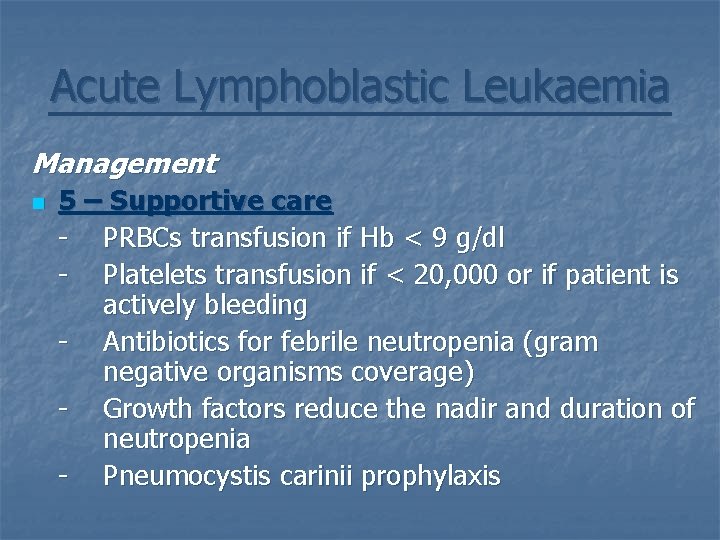 Acute Lymphoblastic Leukaemia

Management

5 – Supportive care

- PRBCs transfusion if Hb < 9 g/dl
- Platelets transfusion if < 20,000 or if patient is actively bleeding
- Antibiotics for febrile neutropenia (gram negative organisms coverage)
- Growth factors reduce the nadir and duration of neutropenia
- Pneumocystis carinii prophylaxis